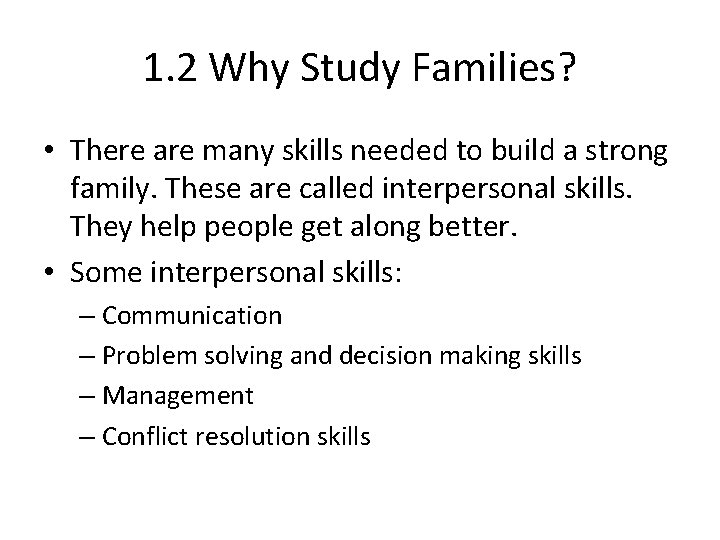 1.2 Why Study Families?

• There are many skills needed to build a strong family. These are called interpersonal skills. They help people get along better.
• Some interpersonal skills:
– Communication
– Problem solving and decision making skills
– Management
– Conflict resolution skills